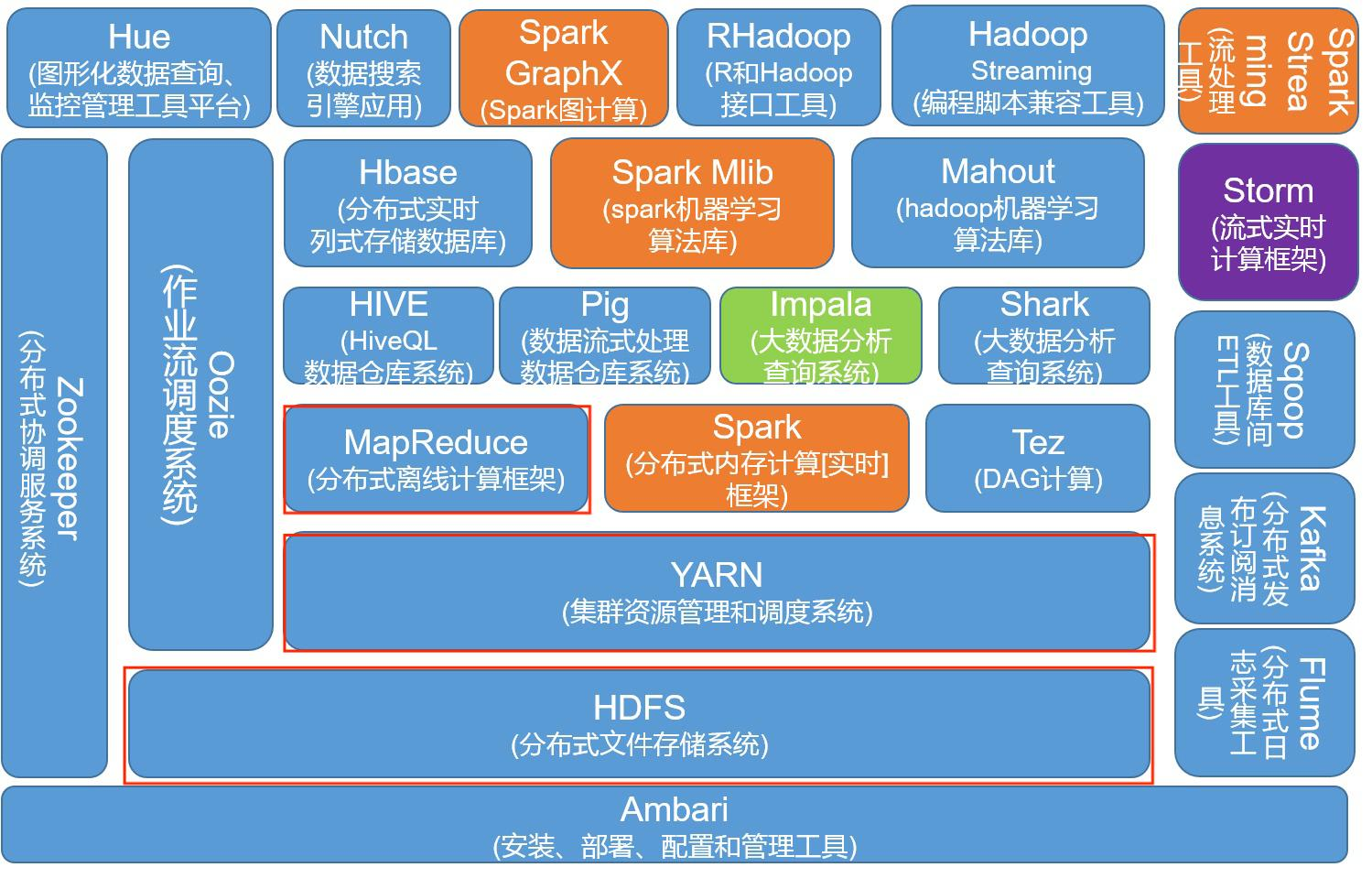 Hue
(图形化数据查询、监控管理工具平台)

Nutch
(数据搜索引擎应用)

Spark GraphX
(Spark图计算)

RHadoop
(R和Hadoop接口工具)

Hadoop Streaming
(编程脚本兼容工具)

Spark Streaming
(流处理工具)

Zookeeper
(分布式协调服务系统)

Oozie
(作业流调度系统)

Hbase
(分布式实时列式存储数据库)

Spark Mlib
(spark机器学习算法库)

Mahout
(hadoop机器学习算法库)

Storm
(流式实时计算框架)

HIVE
(HiveQL数据仓库系统)

Pig
(数据流式处理数据仓库系统)

Impala
(大数据分析查询系统)

Shark
(大数据分析查询系统)

Sqoop
(数据库间ETL工具)

MapReduce
(分布式离线计算框架)

Spark
(分布式内存计算[实时]框架)

Tez
(DAG计算)

Kafka
(分布式发布订阅消息系统)

YARN
(集群资源管理和调度系统)

Flume
(分布式日志采集工具)

HDFS
(分布式文件存储系统)

Ambari
(安装、部署、配置和管理工具)